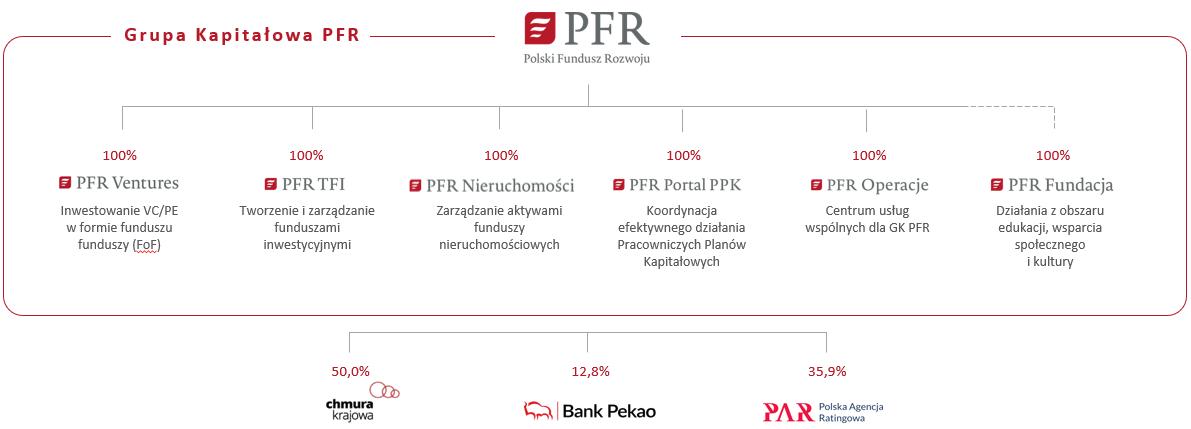 Grupa Kapitałowa PFR

PFR
Polski Fundusz Rozwoju

100%
PFR Ventures
Inwestowanie VC/PE w formie funduszu funduszy (FoF)

100%
PFR TFI
Tworzenie i zarządzanie funduszami inwestycyjnymi

100%
PFR Nieruchomości
Zarządzanie aktywami funduszy nieruchomościowych

100%
PFR Portal PPK
Koordynacja efektywnego działania Pracowniczych Planów Kapitałowych

100%
PFR Operacje
Centrum usług wspólnych dla GK PFR

100%
PFR Fundacja
Działania z obszaru edukacji, wsparcia społecznego i kultury

50,0%
chmura krajowa

12,8%
Bank Pekao

35,9%
PAR Polska Agencja Ratingowa